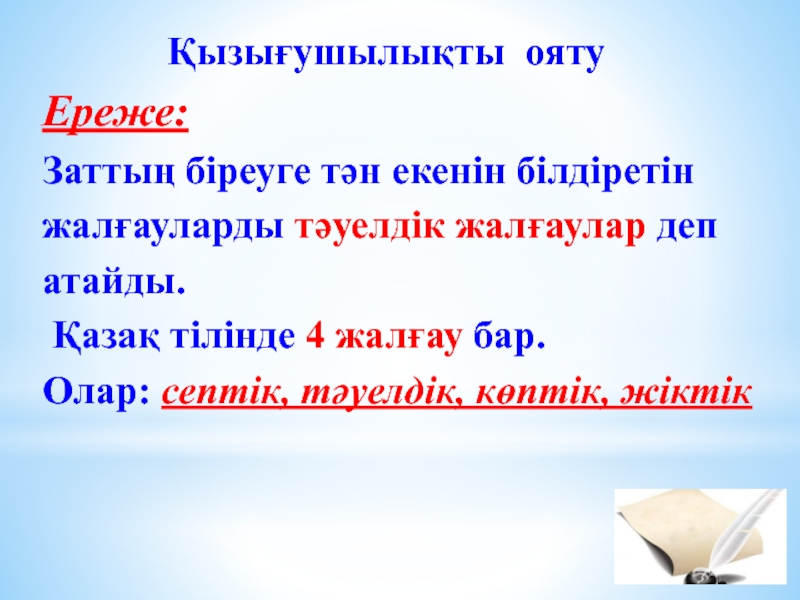 Қызығушылықты ояту

Ереже:

Заттың біреуге тән екенін білдіретін жалғауларды тәуелдік жалғаулар деп атайды.

Қазақ тілінде 4 жалғау бар.

Олар: септік, тәуелдік, көптік, жіктік